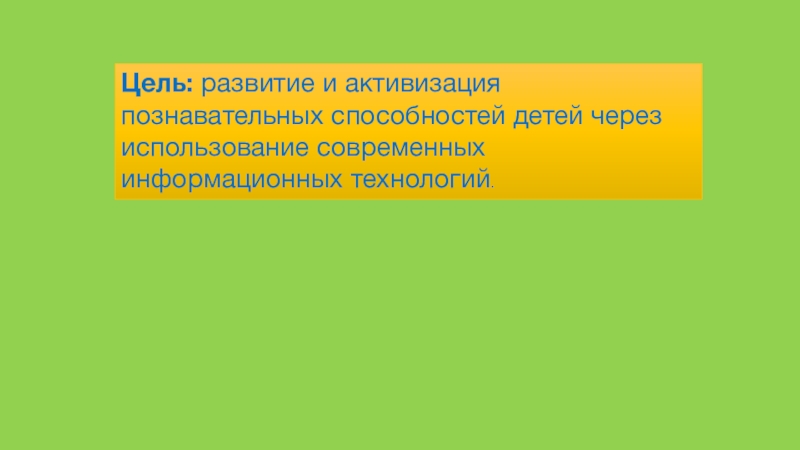 Цель: развитие и активизация познавательных способностей детей через использование современных информационных технологий.